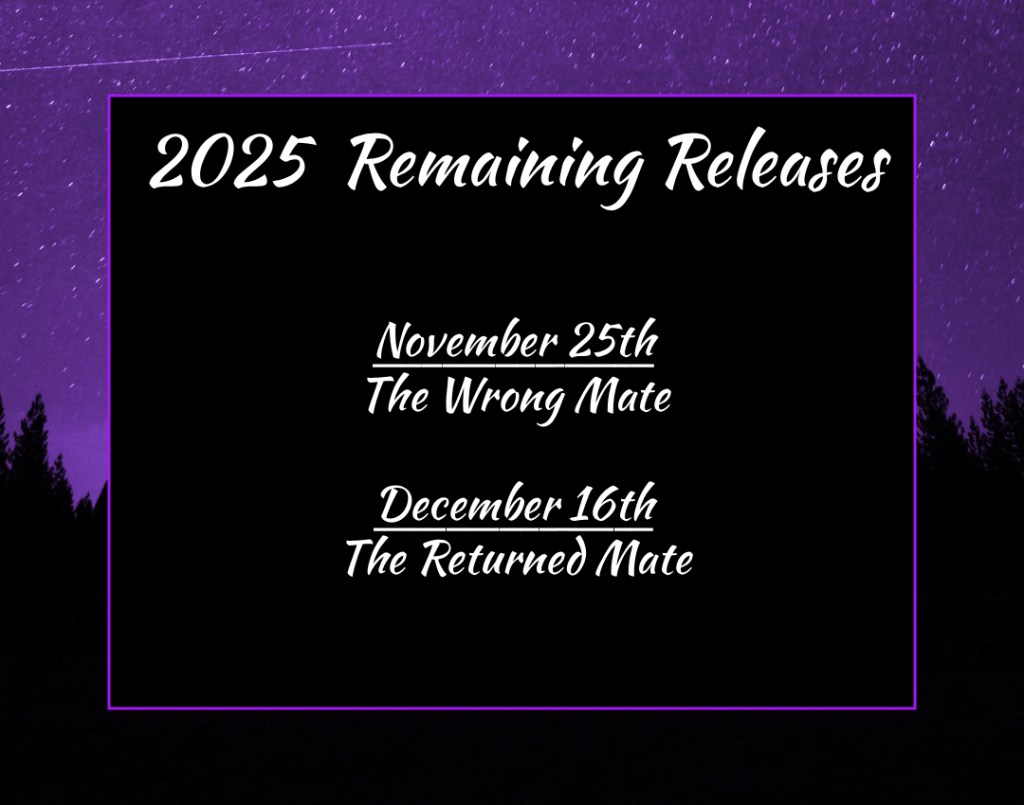 2025 Remaining Releases

November 25th
The Wrong Mate

December 16th
The Returned Mate